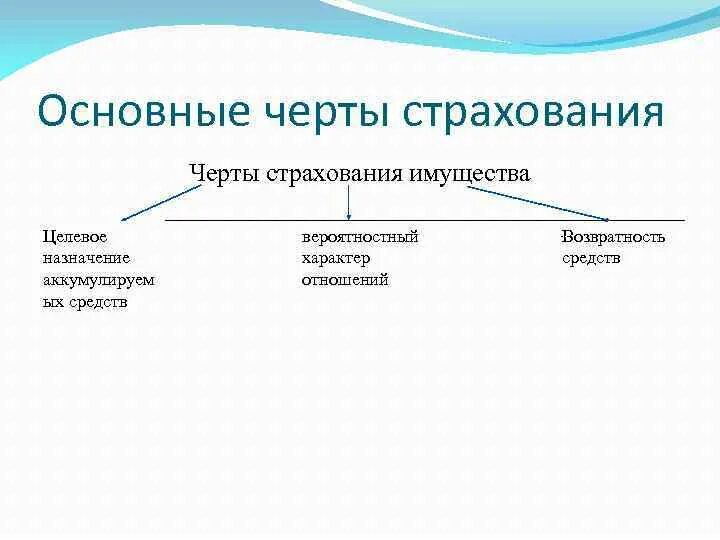 Основные черты страхования

Черты страхования имущества

Целевое назначение аккумулируемых средств

вероятностный характер отношений

Возвратность средств